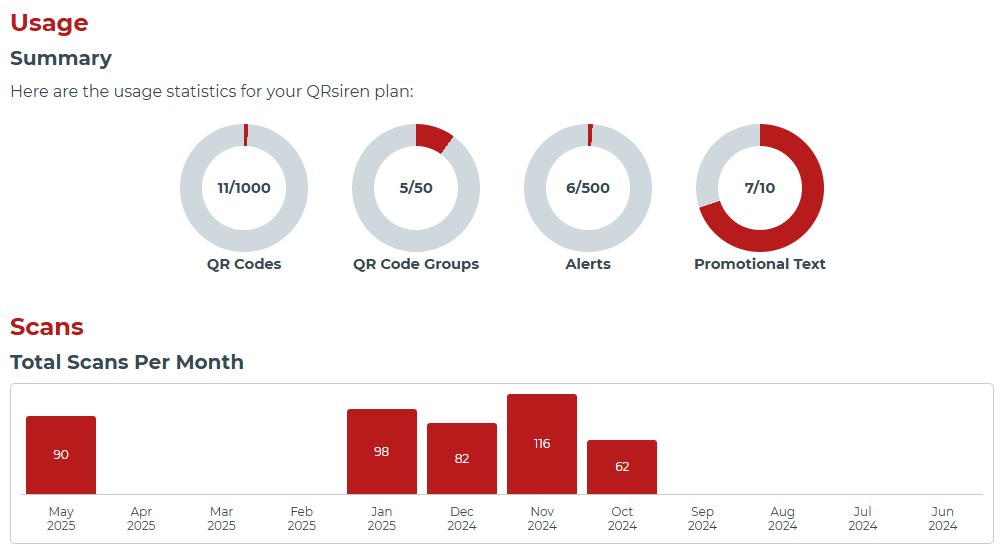 Usage

Summary

Here are the usage statistics for your QRsiren plan:

11/1000
QR Codes

5/50
QR Code Groups

6/500
Alerts

7/10
Promotional Text

Scans

Total Scans Per Month

90
98
82
116
62

May 2025
Apr 2025
Mar 2025
Feb 2025
Jan 2025
Dec 2024
Nov 2024
Oct 2024
Sep 2024
Aug 2024
Jul 2024
Jun 2024